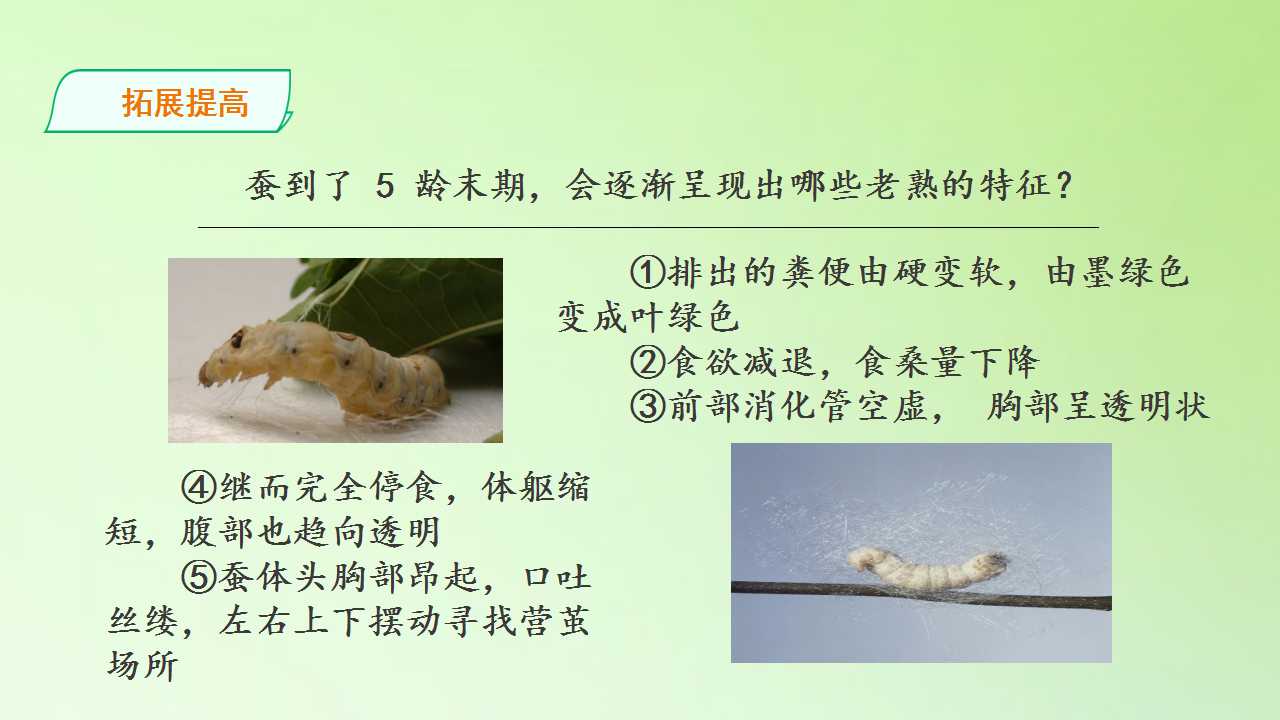 拓展提高

蚕到了 5 龄末期，会逐渐呈现出哪些老熟的特征？

①排出的粪便由硬变软，由墨绿色变成叶绿色
②食欲减退，食桑量下降
③前部消化管空虚， 胸部呈透明状

④继而完全停食，体躯缩短，腹部也趋向透明
⑤蚕体头胸部昂起，口吐丝缕，左右上下摆动寻找营茧场所